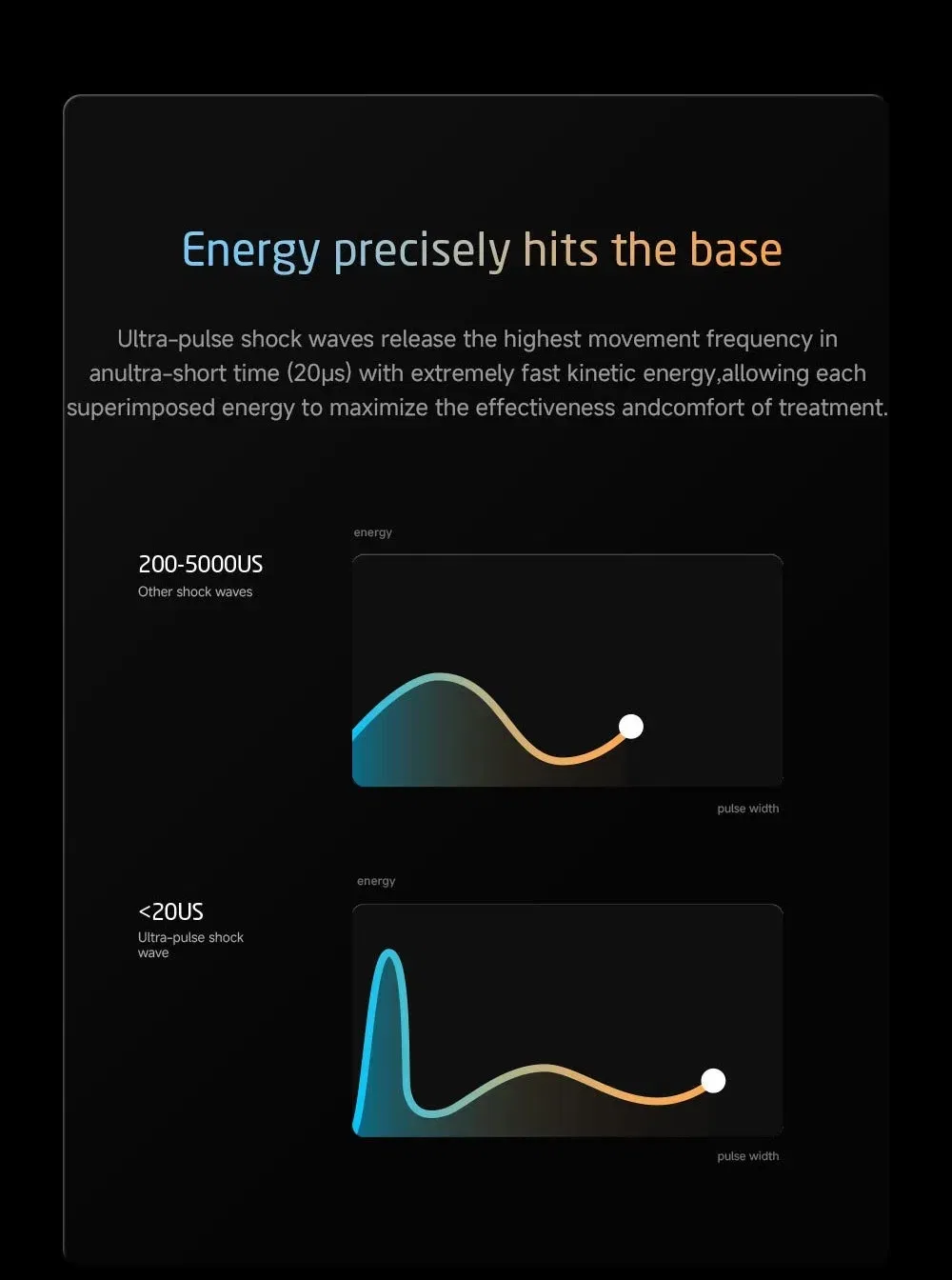 Energy precisely hits the base

Ultra-pulse shock waves release the highest movement frequency in anultra-short time (20μs) with extremely fast kinetic energy,allowing each superimposed energy to maximize the effectiveness andcomfort of treatment.

200-5000US
Other shock waves

energy

pulse width

<20US
Ultra-pulse shock wave

energy

pulse width